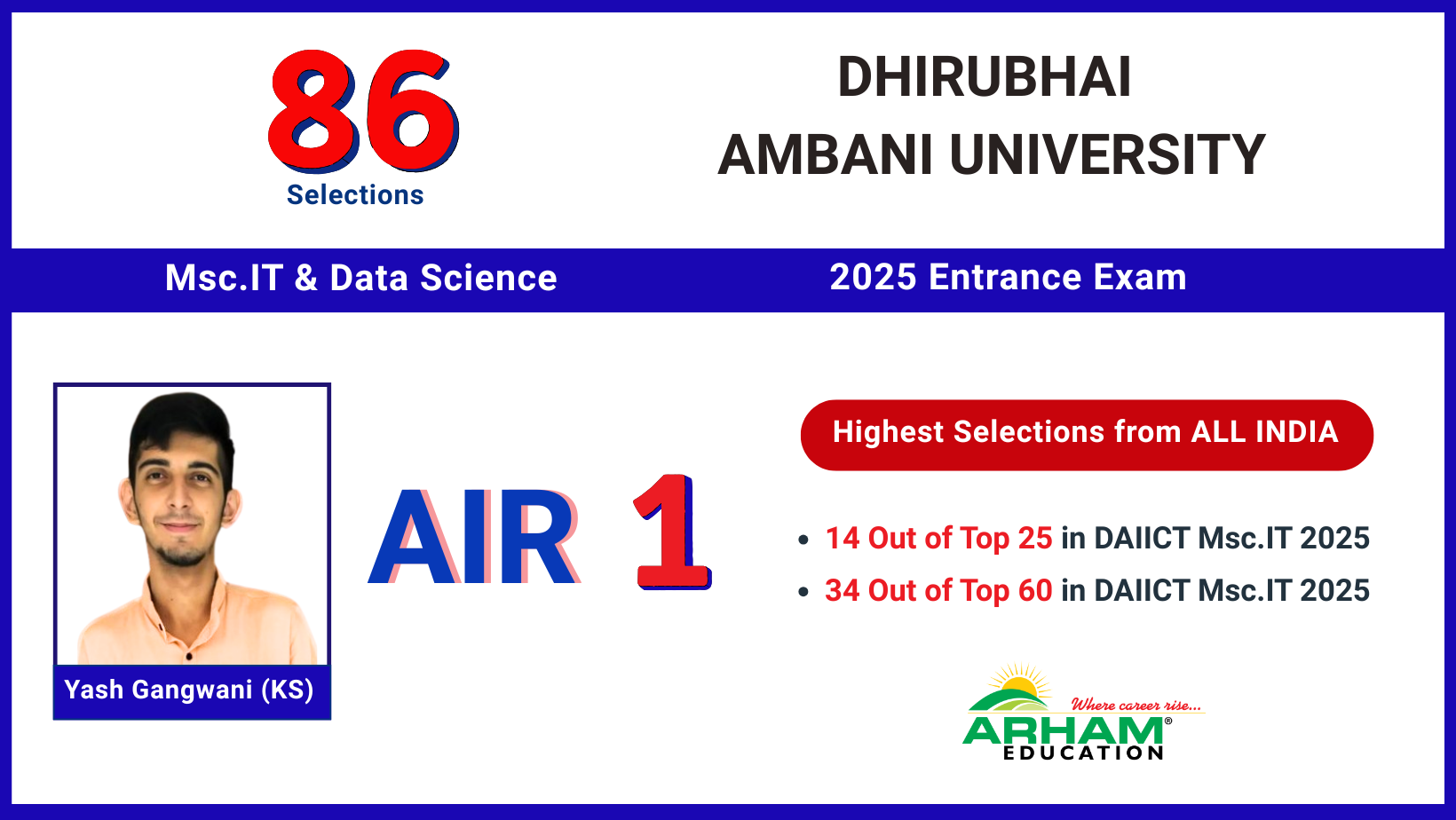 86
Selections

DHIRUBHAI
AMBANI UNIVERSITY

Msc.IT & Data Science

2025 Entrance Exam

Yash Gangwani (KS)

AIR 1

Highest Selections from ALL INDIA

• 14 Out of Top 25 in DAIICT Msc.IT 2025
• 34 Out of Top 60 in DAIICT Msc.IT 2025

Where career rise...
ARHAM®
EDUCATION